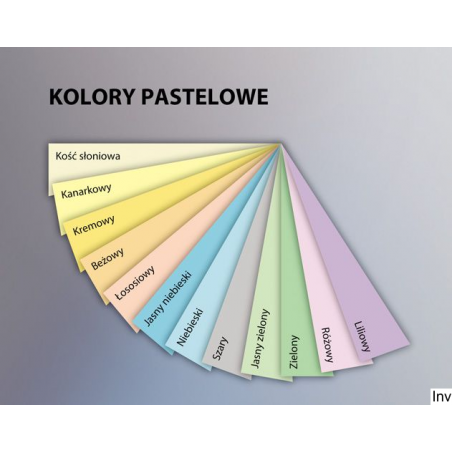 KOLORY PASTELOWE

Kość słoniowa

Kanarkowy

Kremowy

Beżowy

Łososiowy

Jasny niebieski

Niebieski

Szary

Jasny zielony

Zielony

Różowy

Liliowy

Inv